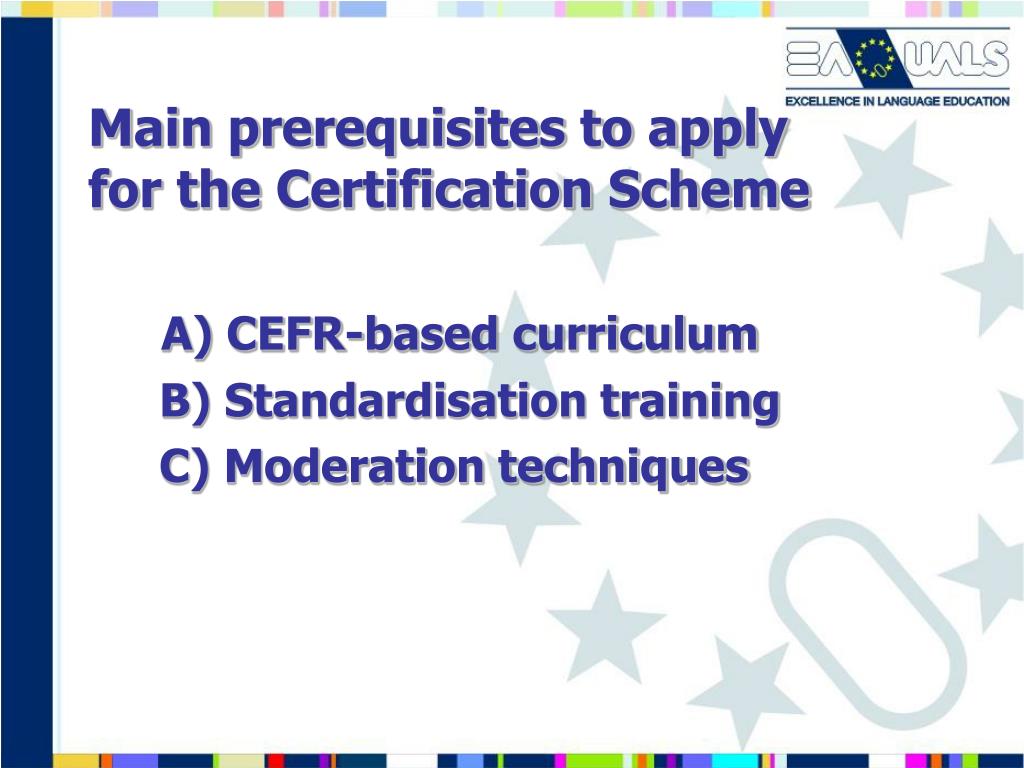 EAQUALS
EXCELLENCE IN LANGUAGE EDUCATION

Main prerequisites to apply for the Certification Scheme

A) CEFR-based curriculum
B) Standardisation training
C) Moderation techniques